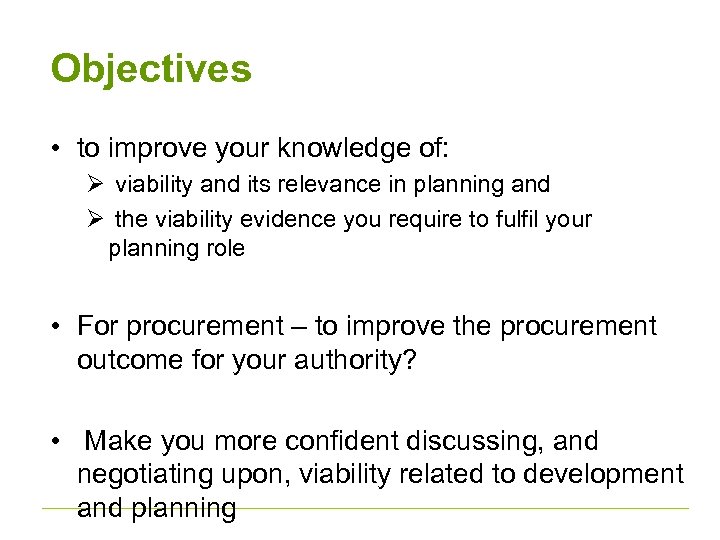 Objectives

• to improve your knowledge of:
➢ viability and its relevance in planning and
➢ the viability evidence you require to fulfil your planning role

• For procurement – to improve the procurement outcome for your authority?

• Make you more confident discussing, and negotiating upon, viability related to development and planning